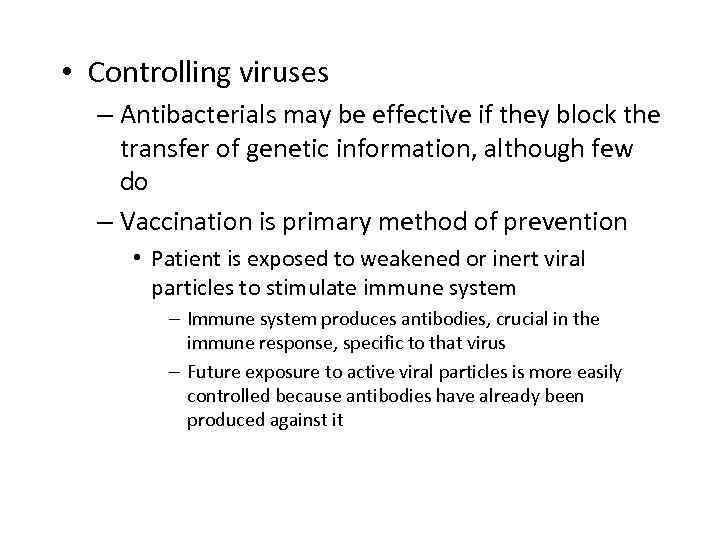 • Controlling viruses

– Antibacterials may be effective if they block the transfer of genetic information, although few do

– Vaccination is primary method of prevention

• Patient is exposed to weakened or inert viral particles to stimulate immune system

– Immune system produces antibodies, crucial in the immune response, specific to that virus

– Future exposure to active viral particles is more easily controlled because antibodies have already been produced against it